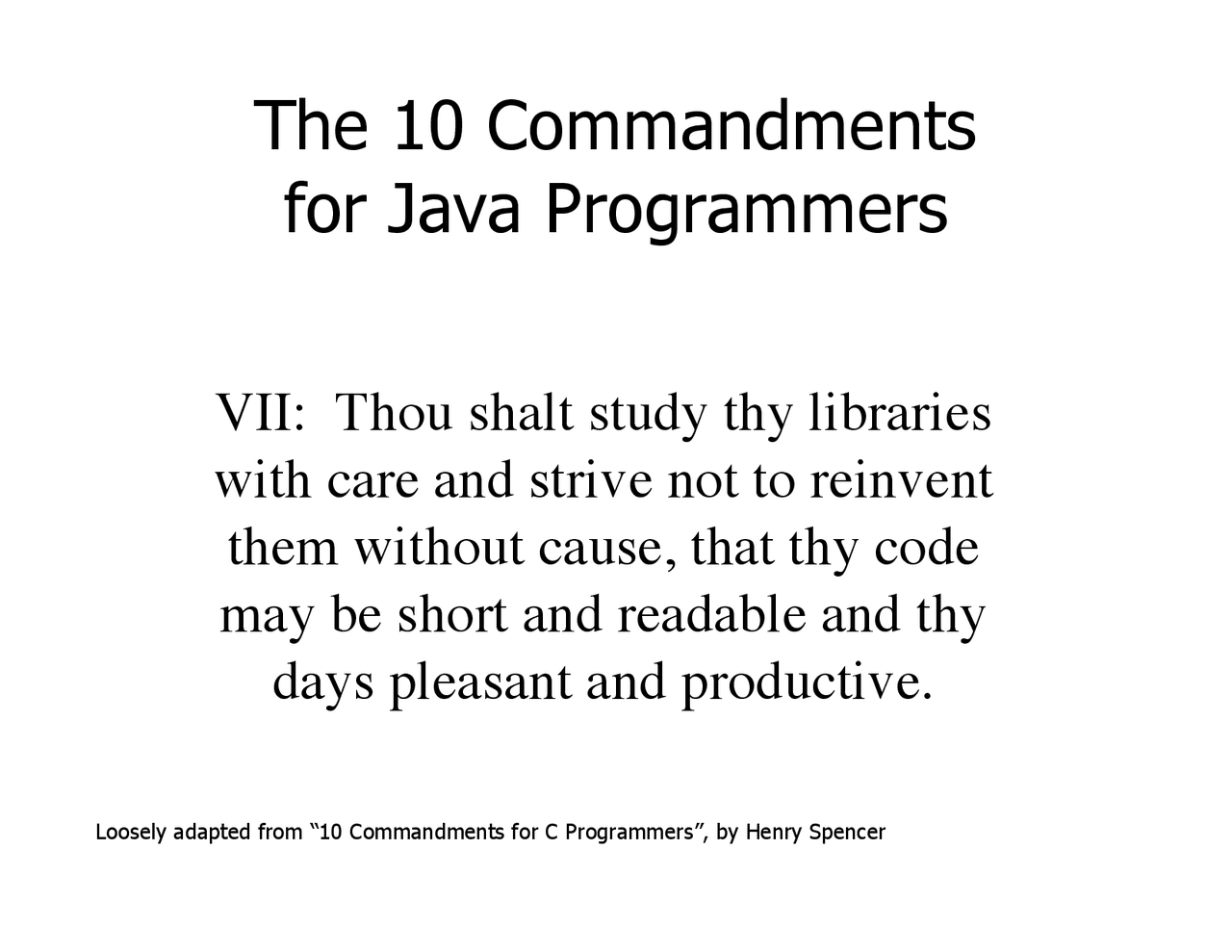 The 10 Commandments for Java Programmers

VII:  Thou shalt study thy libraries with care and strive not to reinvent them without cause, that thy code may be short and readable and thy days pleasant and productive.

Loosely adapted from “10 Commandments for C Programmers”, by Henry Spencer